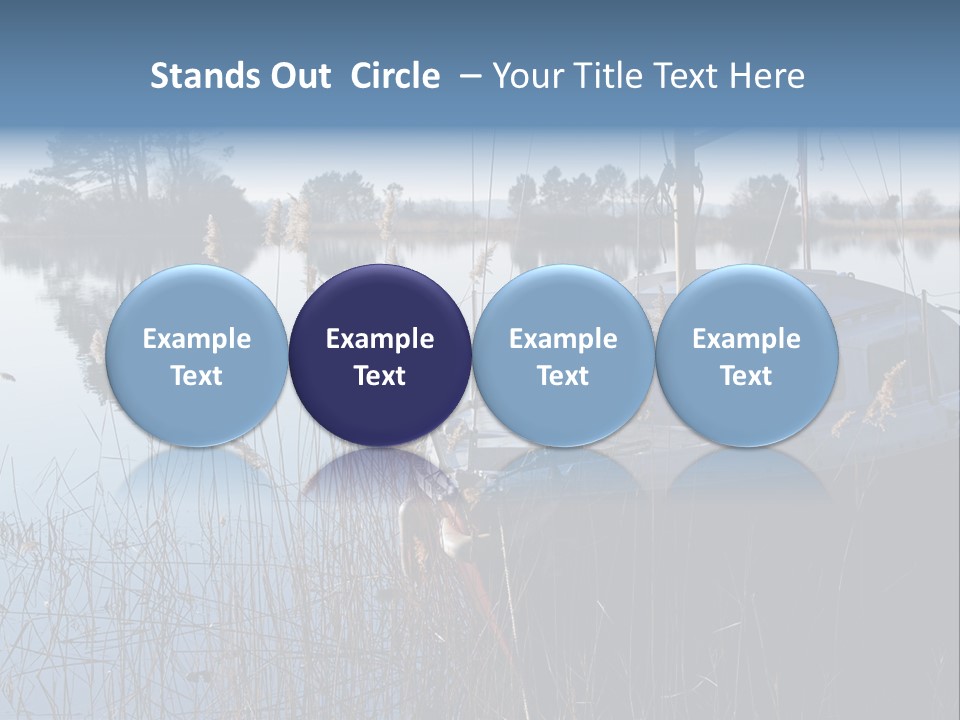 Stands Out Circle – Your Title Text Here

Example Text

Example Text

Example Text

Example Text